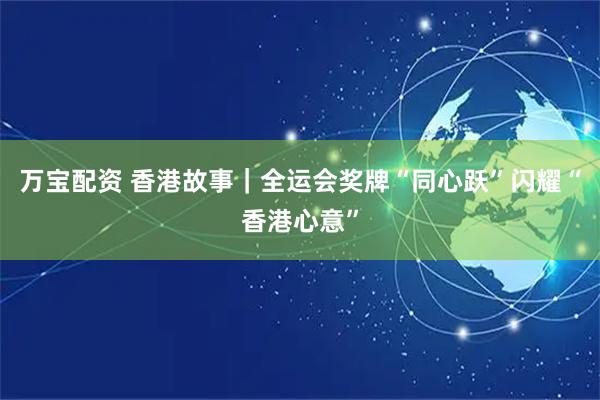 万宝配资 香港故事｜全运会奖牌“同心跃”闪耀“香港心意”